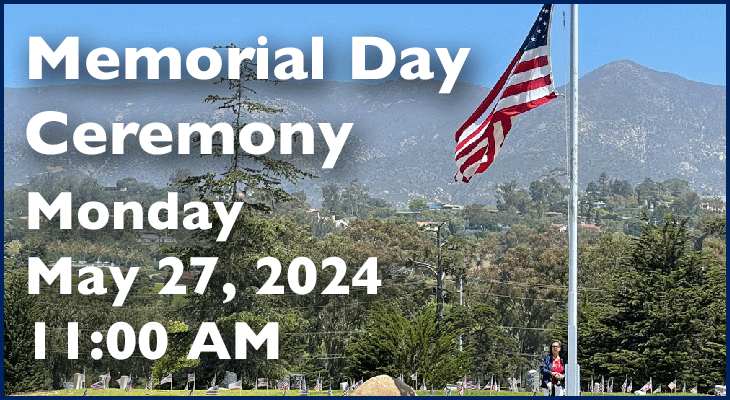 Memorial Day Ceremony

Monday
May 27, 2024
11:00 AM